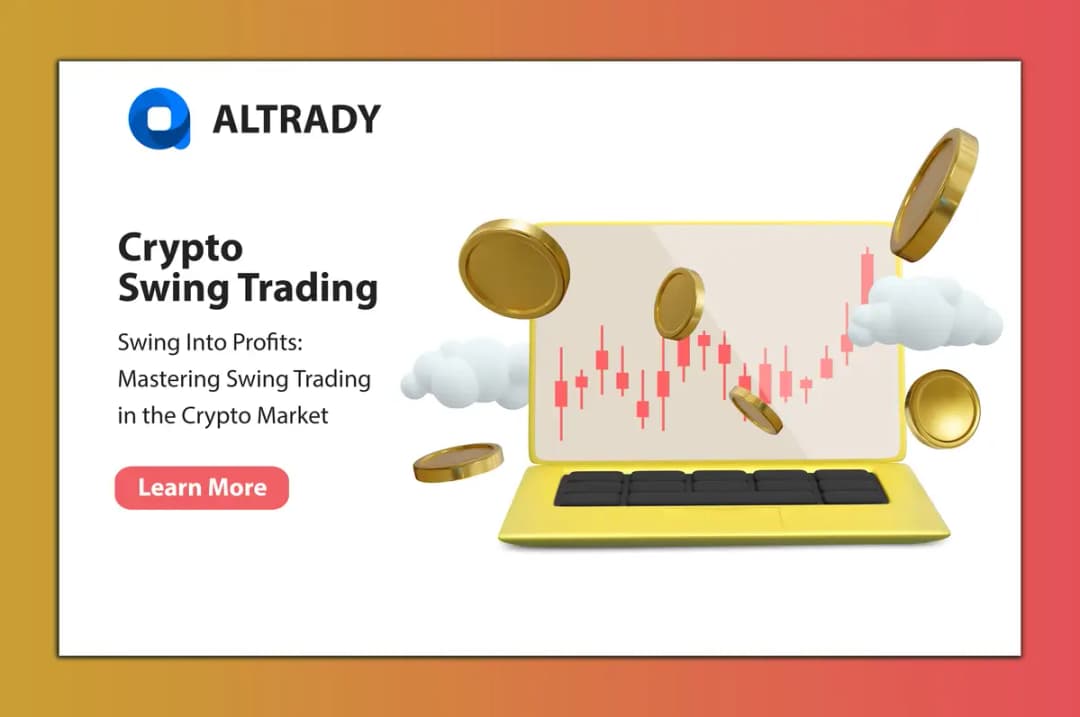 ALTRADY

Crypto Swing Trading

Swing Into Profits: Mastering Swing Trading in the Crypto Market

Learn More